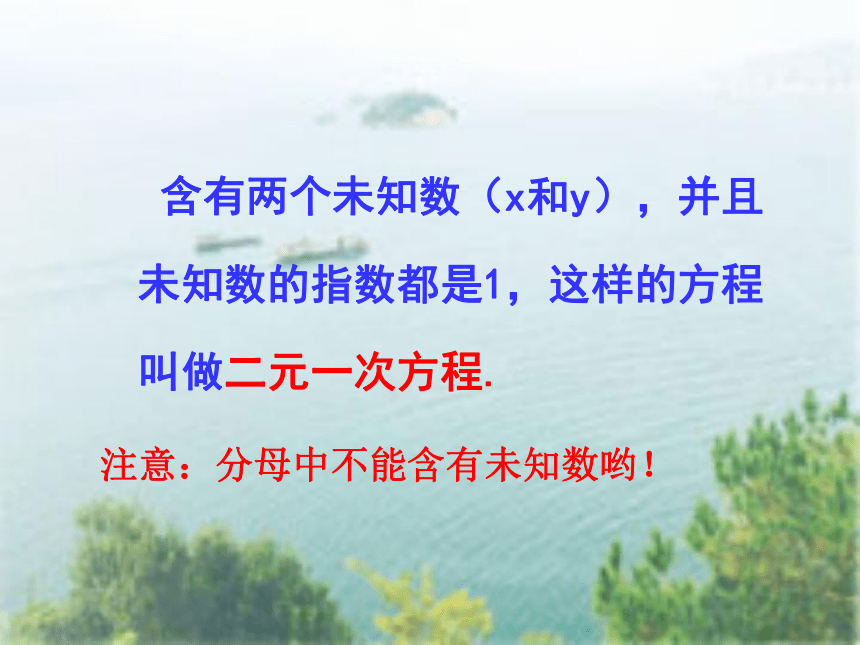 含有两个未知数（x和y），并且未知数的指数都是1，这样的方程叫做二元一次方程.

注意：分母中不能含有未知数哟！